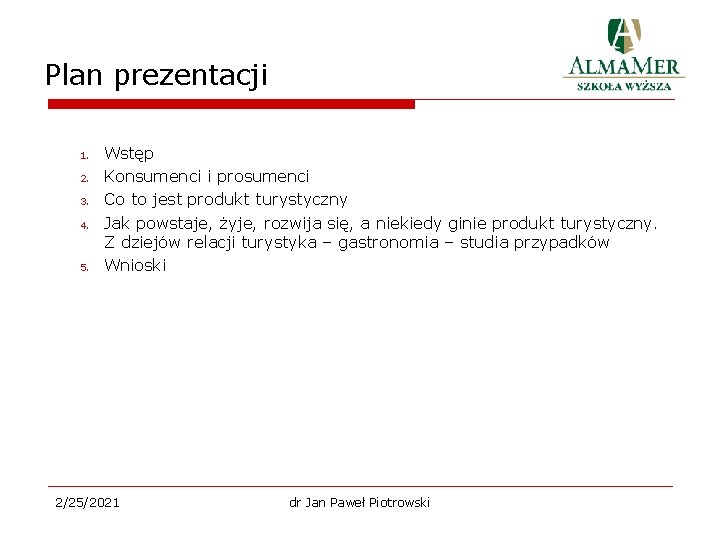 Plan prezentacji

ALMAMER
SZKOŁA WYŻSZA

1. Wstęp
2. Konsumenci i prosumenci
3. Co to jest produkt turystyczny
4. Jak powstaje, żyje, rozwija się, a niekiedy ginie produkt turystyczny. Z dziejów relacji turystyka – gastronomia – studia przypadków
5. Wnioski

2/25/2021

dr Jan Paweł Piotrowski